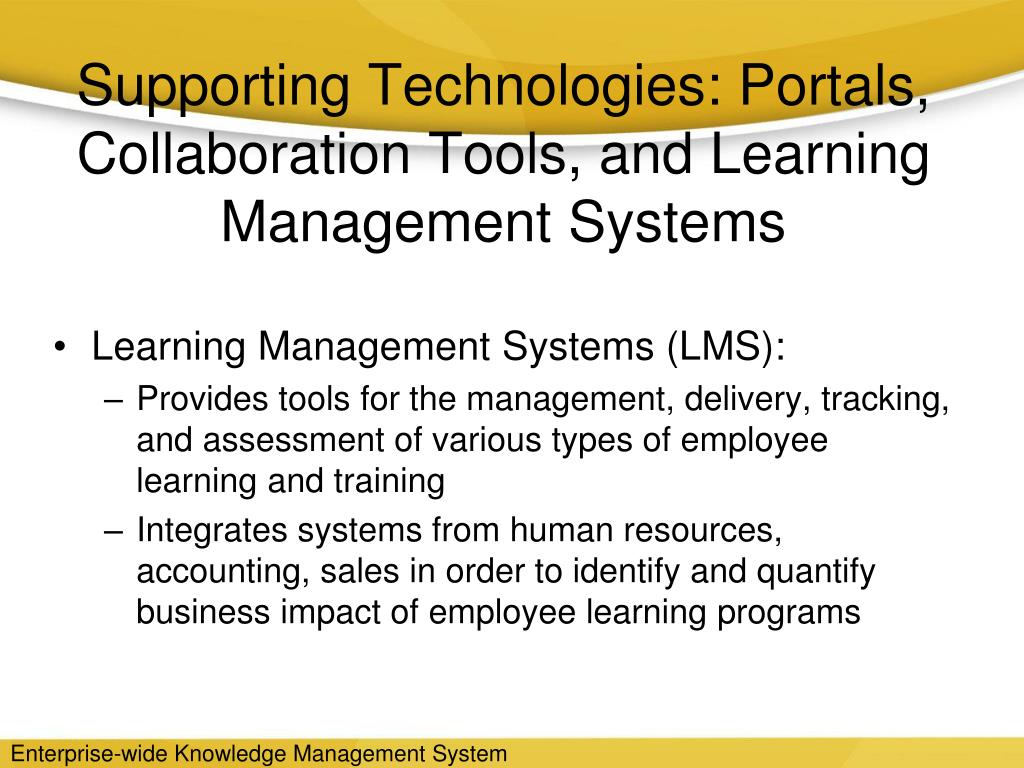 Supporting Technologies: Portals, Collaboration Tools, and Learning Management Systems

• Learning Management Systems (LMS):
– Provides tools for the management, delivery, tracking, and assessment of various types of employee learning and training
– Integrates systems from human resources, accounting, sales in order to identify and quantify business impact of employee learning programs

Enterprise-wide Knowledge Management System